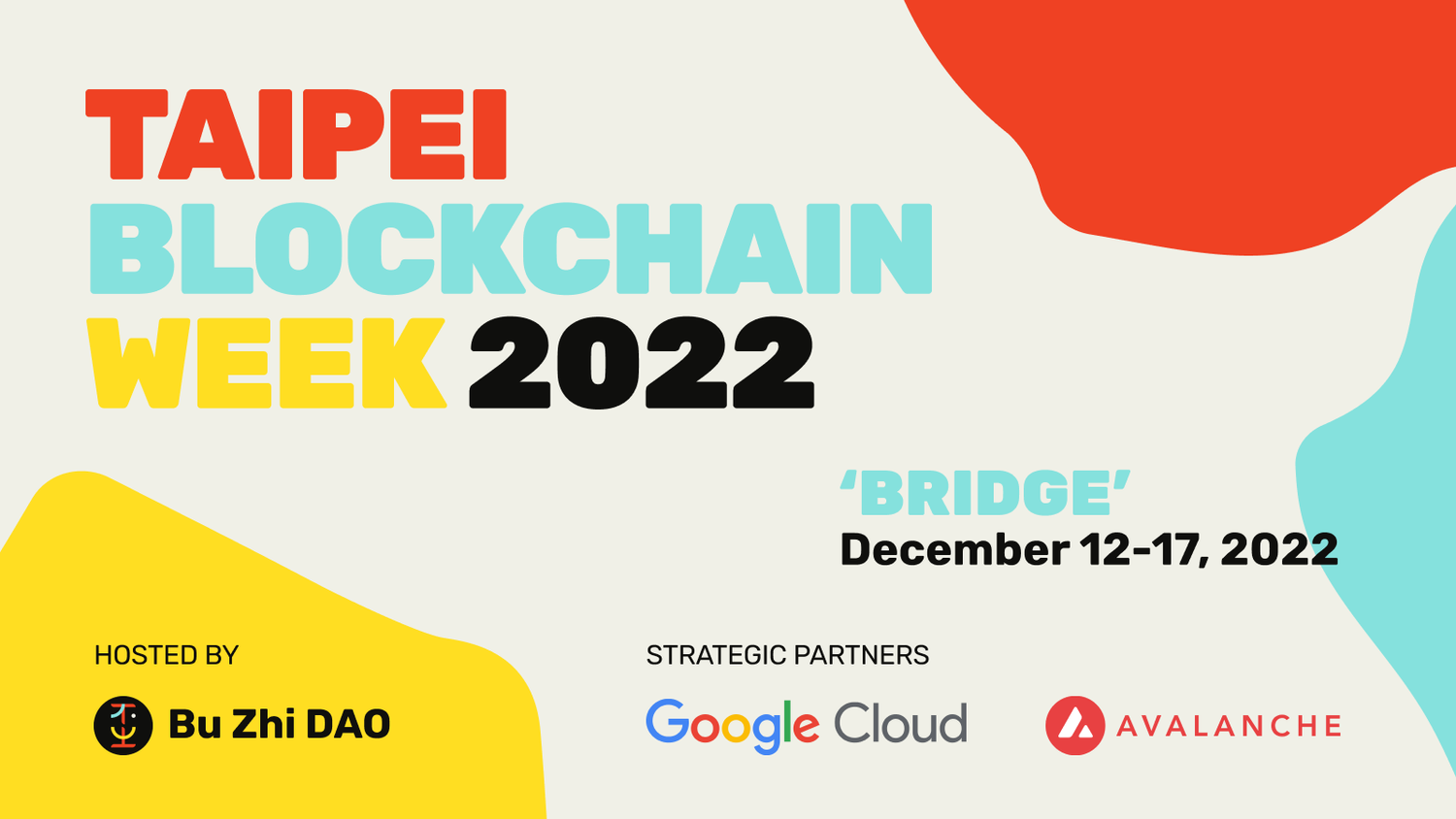 TAIPEI
BLOCKCHAIN
WEEK 2022

'BRIDGE'
December 12-17, 2022

HOSTED BY
Bu Zhi DAO

STRATEGIC PARTNERS
Google Cloud
AVALANCHE